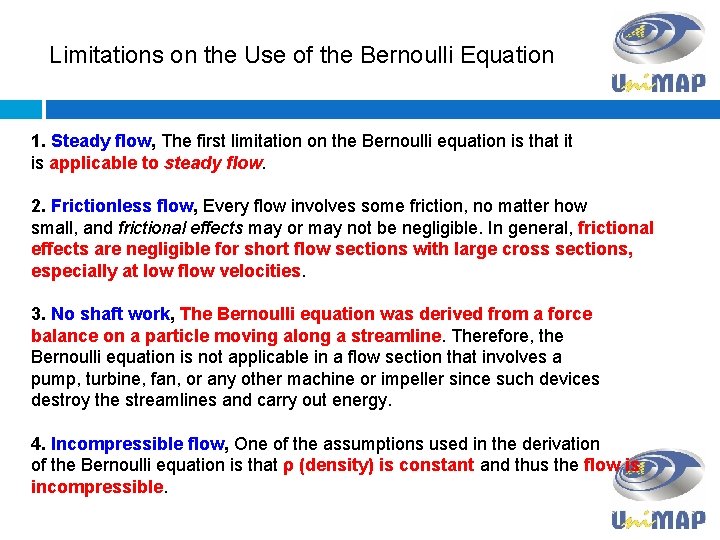 Limitations on the Use of the Bernoulli Equation

UniMAP

1. Steady flow, The first limitation on the Bernoulli equation is that it is applicable to steady flow.

2. Frictionless flow, Every flow involves some friction, no matter how small, and frictional effects may or may not be negligible. In general, frictional effects are negligible for short flow sections with large cross sections, especially at low flow velocities.

3. No shaft work, The Bernoulli equation was derived from a force balance on a particle moving along a streamline. Therefore, the Bernoulli equation is not applicable in a flow section that involves a pump, turbine, fan, or any other machine or impeller since such devices destroy the streamlines and carry out energy.

4. Incompressible flow, One of the assumptions used in the derivation of the Bernoulli equation is that ρ (density) is constant and thus the flow is incompressible.

UniMAP